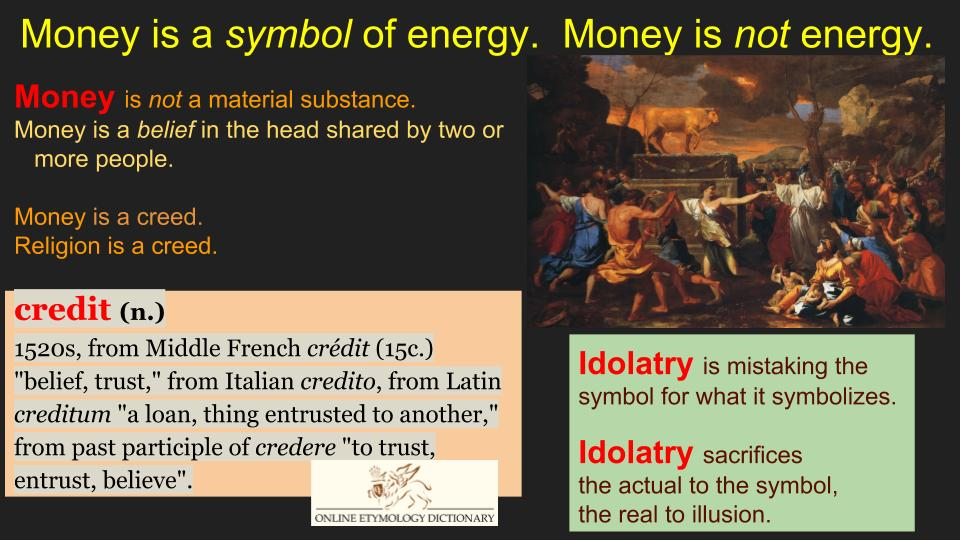 Money is a symbol of energy. Money is not energy.

Money is not a material substance.
Money is a belief in the head shared by two or more people.

Money is a creed.
Religion is a creed.

credit (n.)
1520s, from Middle French crédit (15c.) "belief, trust," from Italian credito, from Latin creditum "a loan, thing entrusted to another," from past participle of credere "to trust, entrust, believe".

ONLINE ETYMOLOGY DICTIONARY

Idolatry is mistaking the symbol for what it symbolizes.

Idolatry sacrifices the actual to the symbol, the real to illusion.